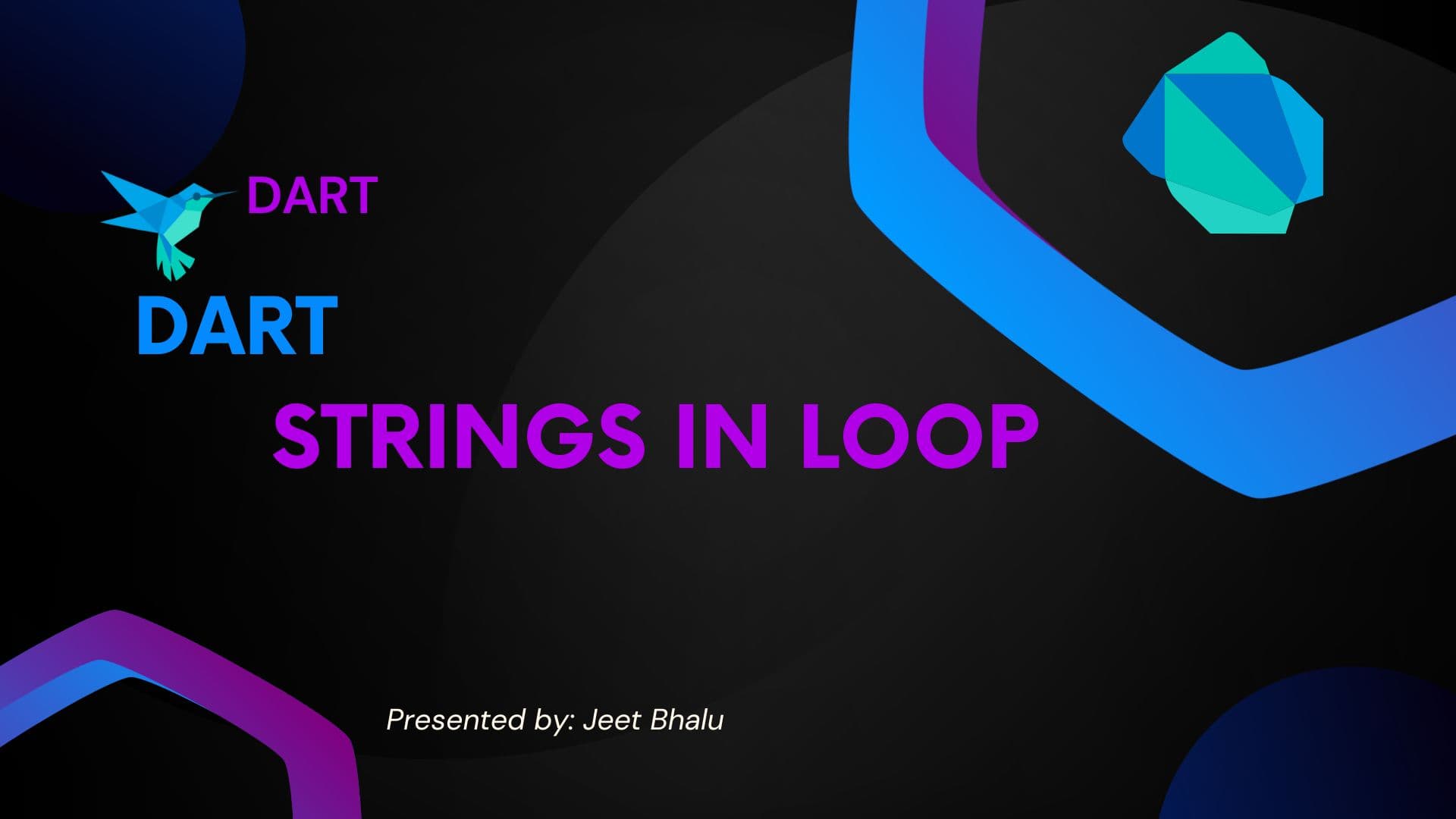 DART

DART

STRINGS IN LOOP

Presented by: Jeet Bhalu